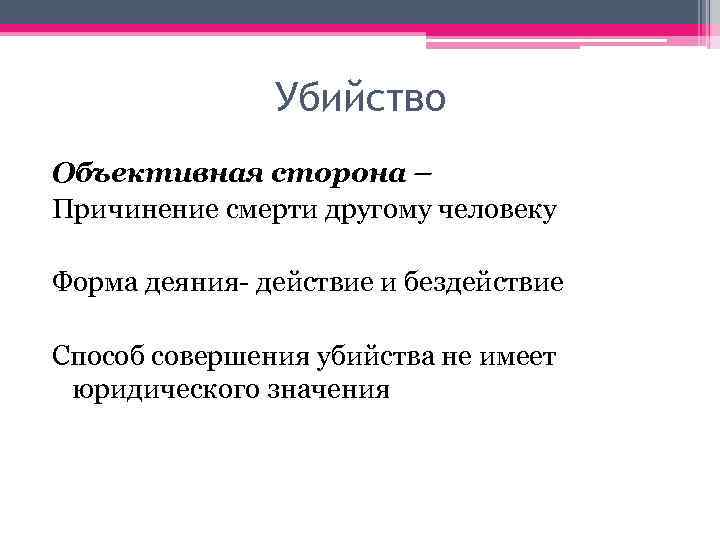 Убийство

Объективная сторона –
Причинение смерти другому человеку

Форма деяния- действие и бездействие

Способ совершения убийства не имеет юридического значения